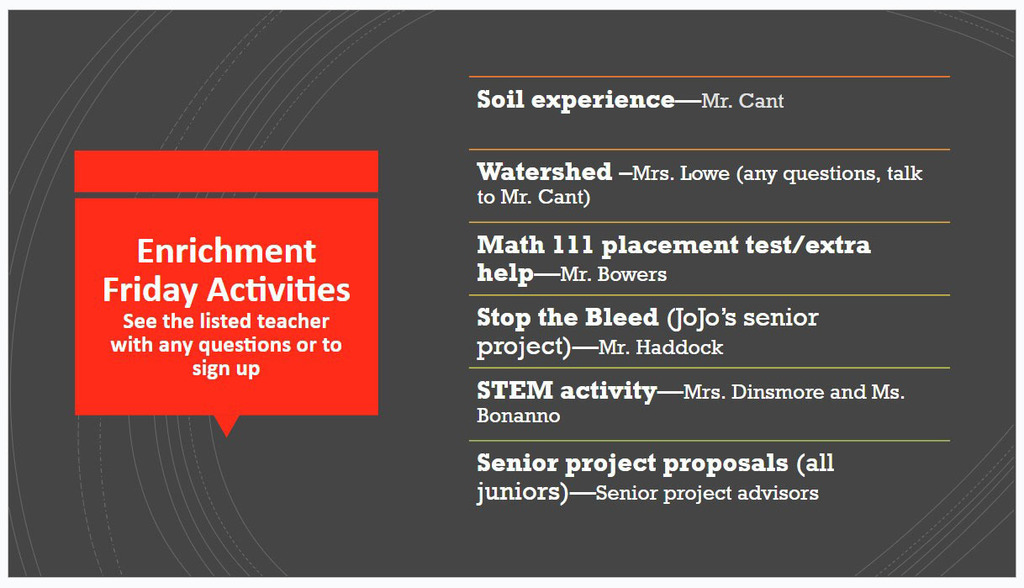 Enrichment Friday Activities
See the listed teacher with any questions or to sign up

Soil experience—Mr. Cant

Watershed –Mrs. Lowe (any questions, talk to Mr. Cant)

Math 111 placement test/extra help—Mr. Bowers

Stop the Bleed (JoJo's senior project)—Mr. Haddock

STEM activity—Mrs. Dinsmore and Ms. Bonanno

Senior project proposals (all juniors)—Senior project advisors